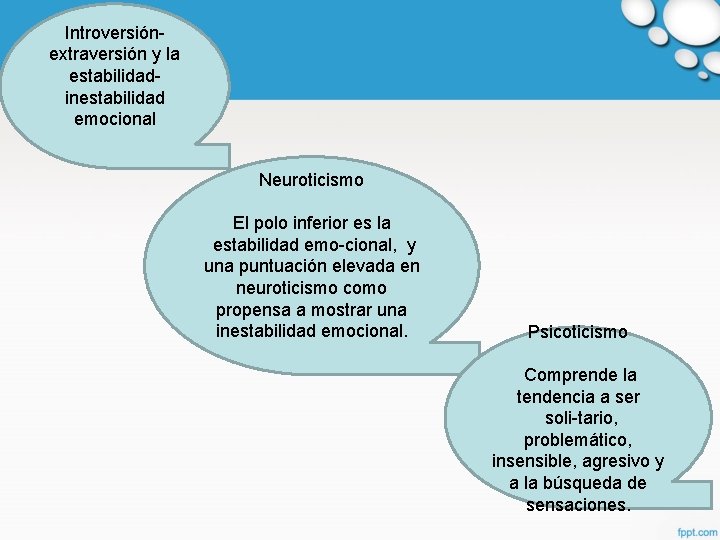 Introversión-extraversión y la estabilidad-inestabilidad emocional

Neuroticismo

El polo inferior es la estabilidad emo-cional, y una puntuación elevada en neuroticismo como propensa a mostrar una inestabilidad emocional.

Psicoticismo

Comprende la tendencia a ser soli-tario, problemático, insensible, agresivo y a la búsqueda de sensaciones.

fppt.com